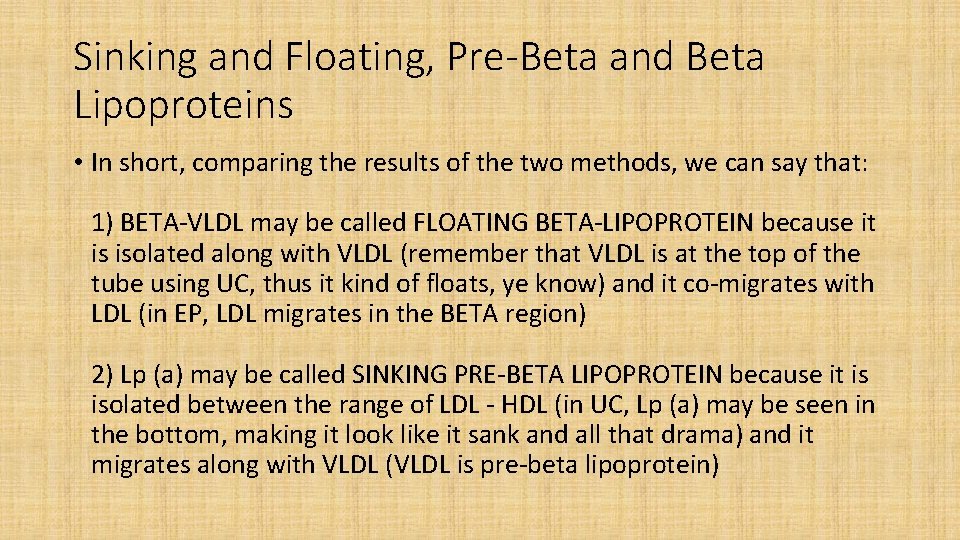 Sinking and Floating, Pre-Beta and Beta Lipoproteins

• In short, comparing the results of the two methods, we can say that:

1) BETA-VLDL may be called FLOATING BETA-LIPOPROTEIN because it is isolated along with VLDL (remember that VLDL is at the top of the tube using UC, thus it kind of floats, ye know) and it co-migrates with LDL (in EP, LDL migrates in the BETA region)

2) Lp (a) may be called SINKING PRE-BETA LIPOPROTEIN because it is isolated between the range of LDL - HDL (in UC, Lp (a) may be seen in the bottom, making it look like it sank and all that drama) and it migrates along with VLDL (VLDL is pre-beta lipoprotein)